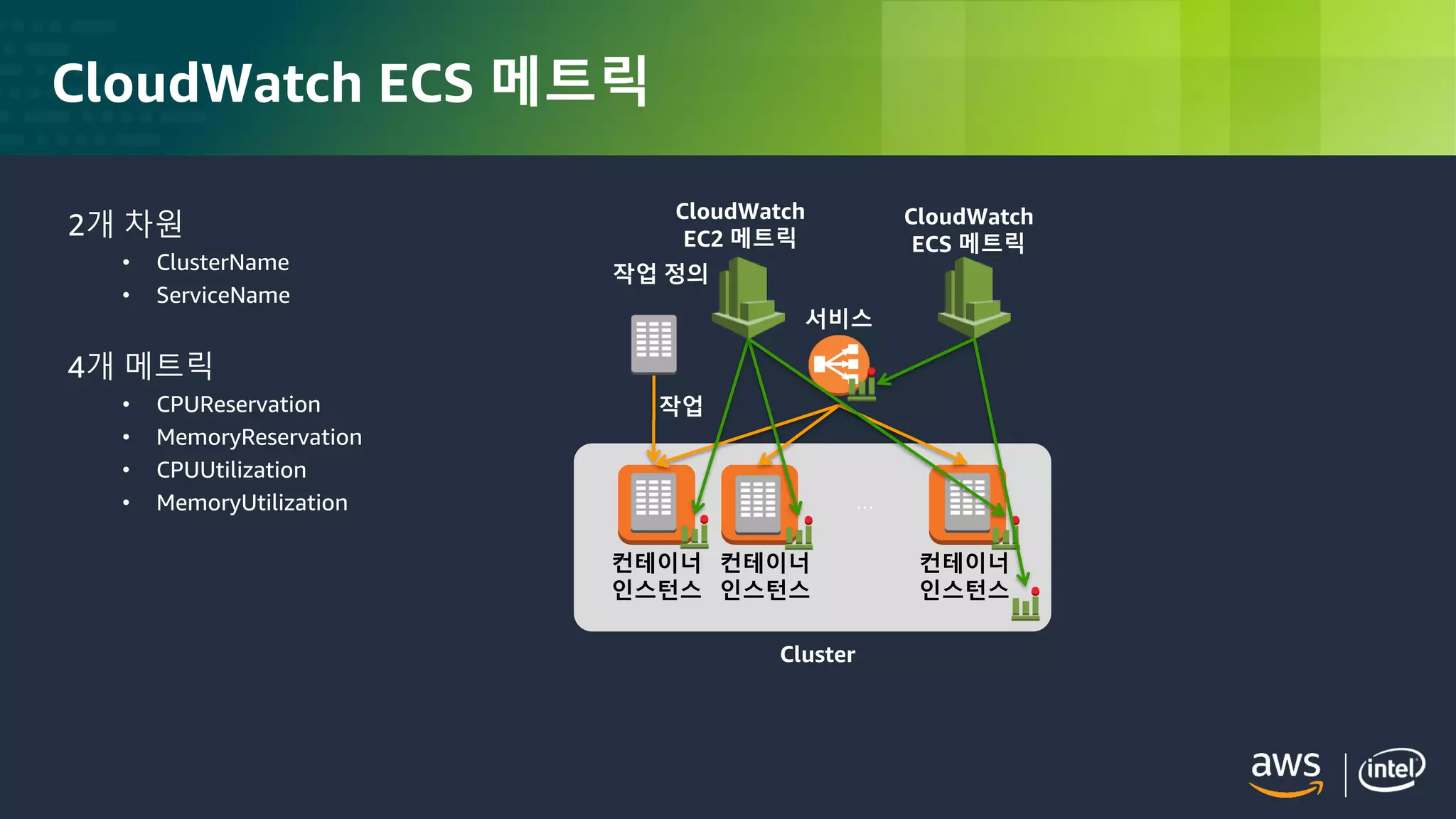 CloudWatch ECS 메트릭

2개 차원
• ClusterName
• ServiceName

4개 메트릭
• CPUReservation
• MemoryReservation
• CPUUtilization
• MemoryUtilization

CloudWatch EC2 메트릭

CloudWatch ECS 메트릭

작업 정의

서비스

작업

컨테이너 인스턴스

컨테이너 인스턴스

...

컨테이너 인스턴스

Cluster

aws

intel